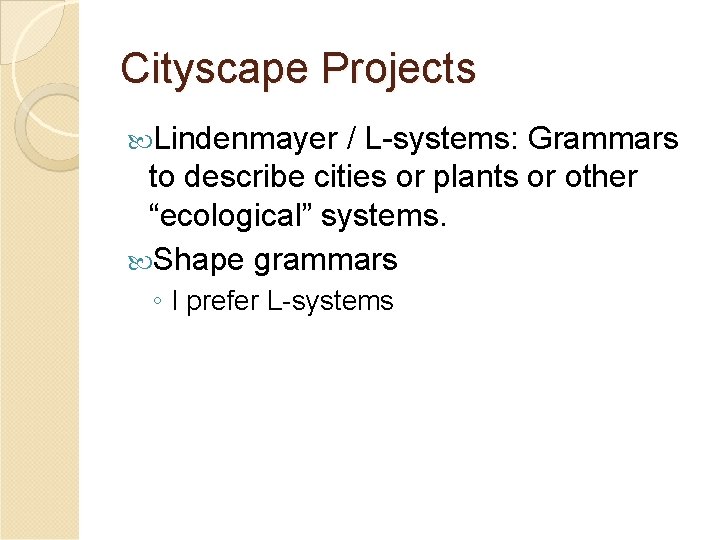 Cityscape Projects

Lindenmayer / L-systems: Grammars to describe cities or plants or other “ecological” systems.

Shape grammars

◦ I prefer L-systems